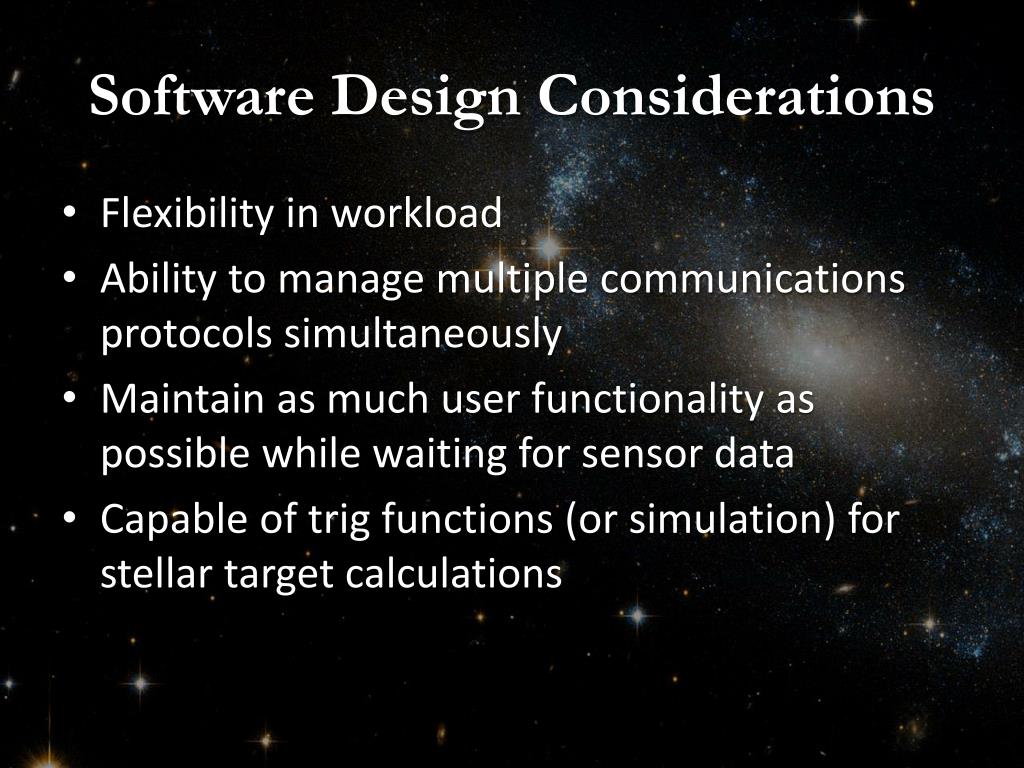 Software Design Considerations

• Flexibility in workload
• Ability to manage multiple communications protocols simultaneously
• Maintain as much user functionality as possible while waiting for sensor data
• Capable of trig functions (or simulation) for stellar target calculations